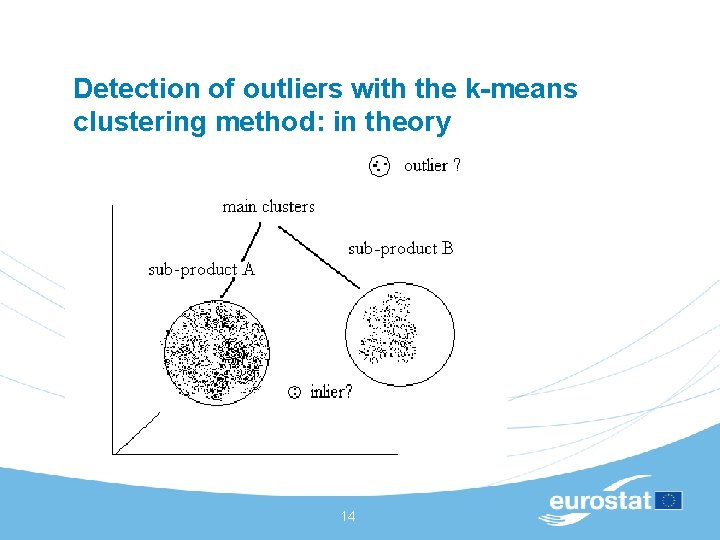 Detection of outliers with the k-means clustering method: in theory

outlier ?

main clusters

sub-product B

sub-product A

inlier?

14

eurostat